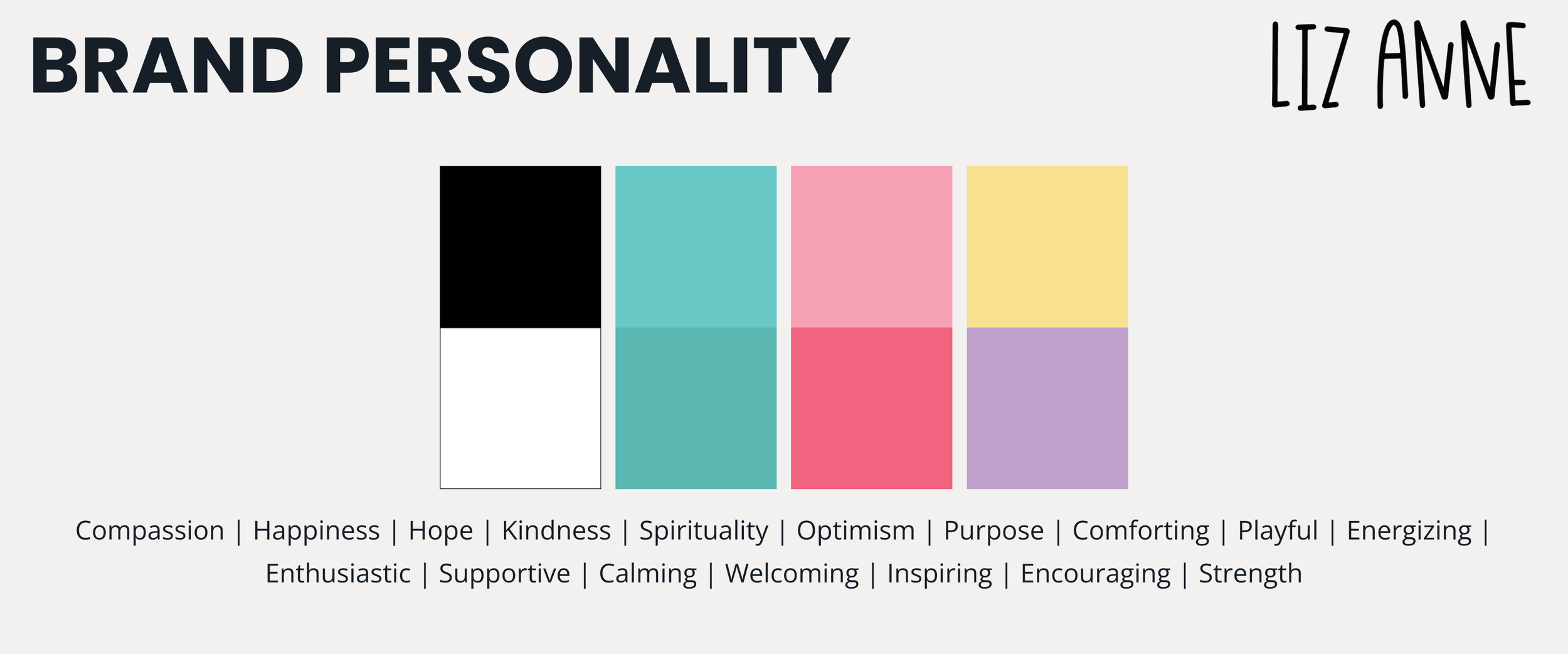 BRAND PERSONALITY

LIZ ANNE

Compassion | Happiness | Hope | Kindness | Spirituality | Optimism | Purpose | Comforting | Playful | Energizing | Enthusiastic | Supportive | Calming | Welcoming | Inspiring | Encouraging | Strength